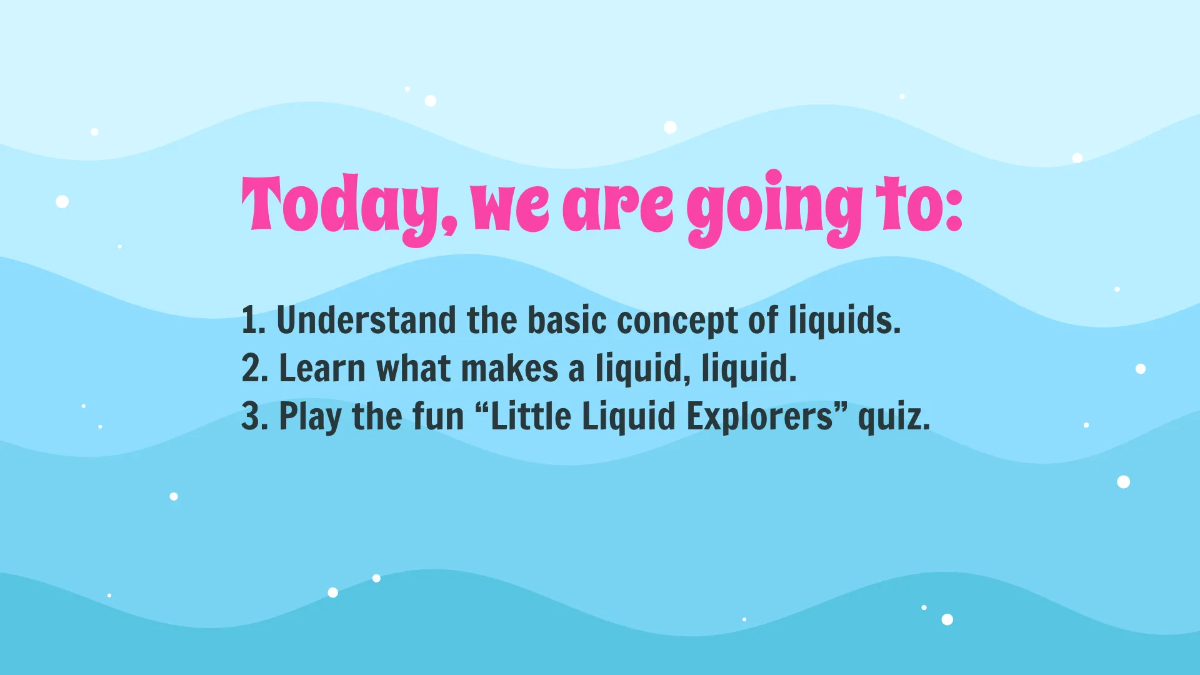 Today, we are going to:

1. Understand the basic concept of liquids.
2. Learn what makes a liquid, liquid.
3. Play the fun “Little Liquid Explorers” quiz.